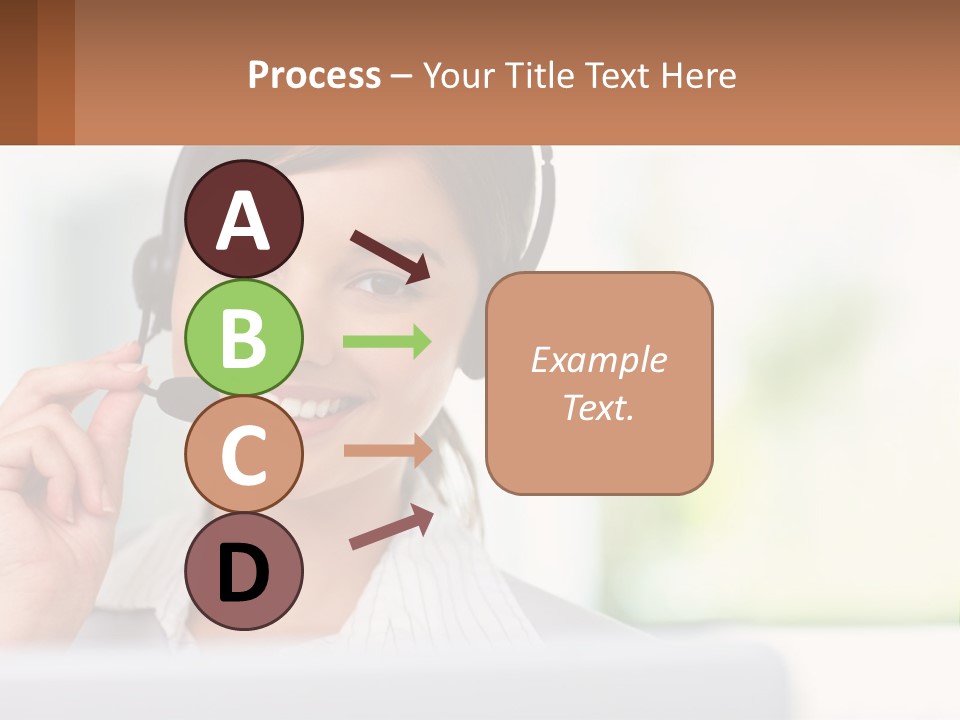 Process – Your Title Text Here

A

B

C

D

Example Text.